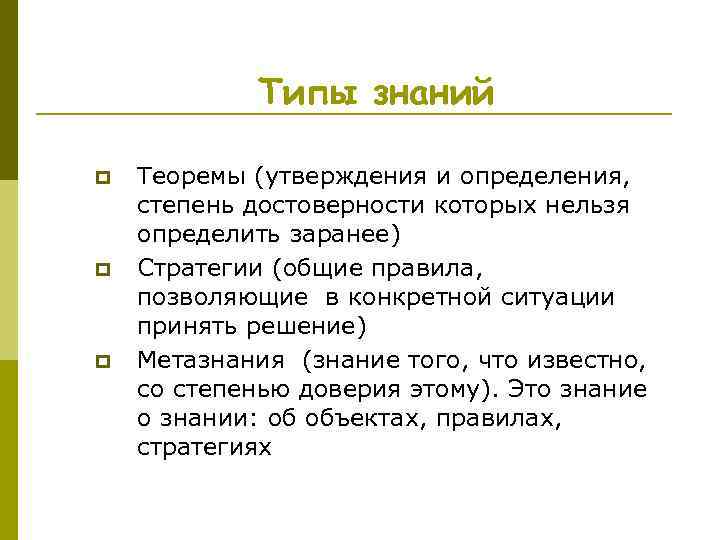 Типы знаний

Теоремы (утверждения и определения, степень достоверности которых нельзя определить заранее)

Стратегии (общие правила, позволяющие в конкретной ситуации принять решение)

Метазнания (знание того, что известно, со степенью доверия этому). Это знание о знании: об объектах, правилах, стратегиях